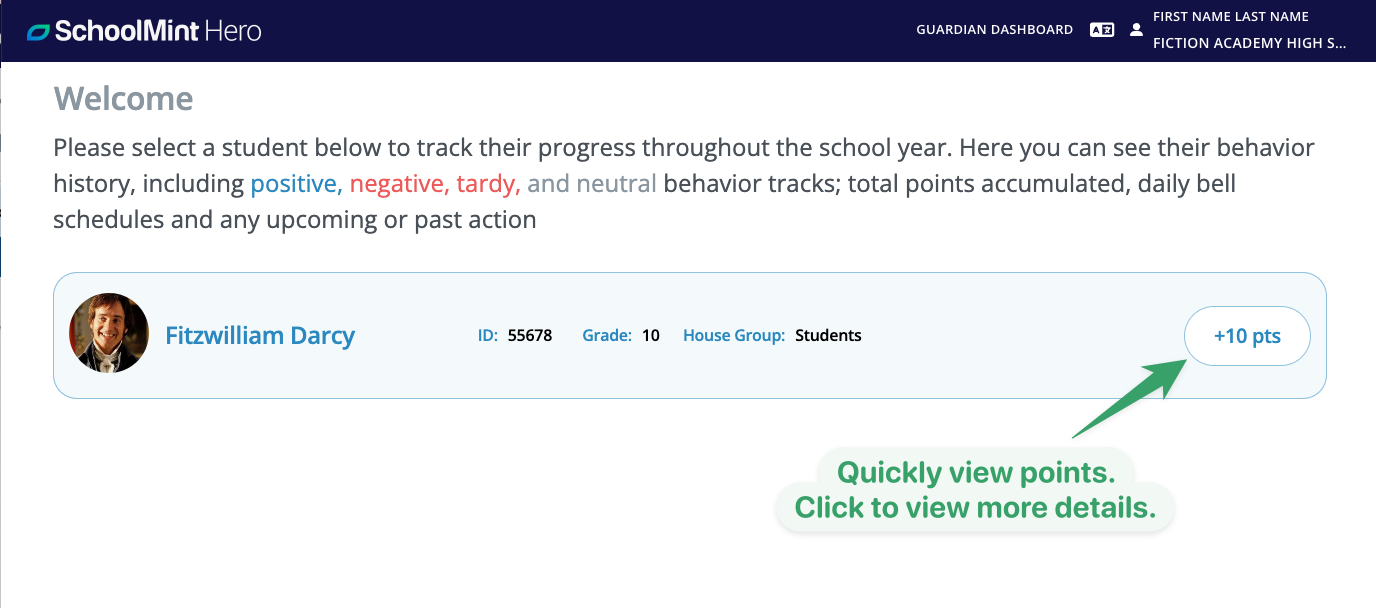 SchoolMint Hero

GUARDIAN DASHBOARD

FIRST NAME LAST NAME
FICTION ACADEMY HIGH S...

Welcome

Please select a student below to track their progress throughout the school year. Here you can see their behavior history, including positive, negative, tardy, and neutral behavior tracks; total points accumulated, daily bell schedules and any upcoming or past action

Fitzwilliam Darcy

ID: 55678 Grade: 10 House Group: Students

+10 pts

Quickly view points.
Click to view more details.